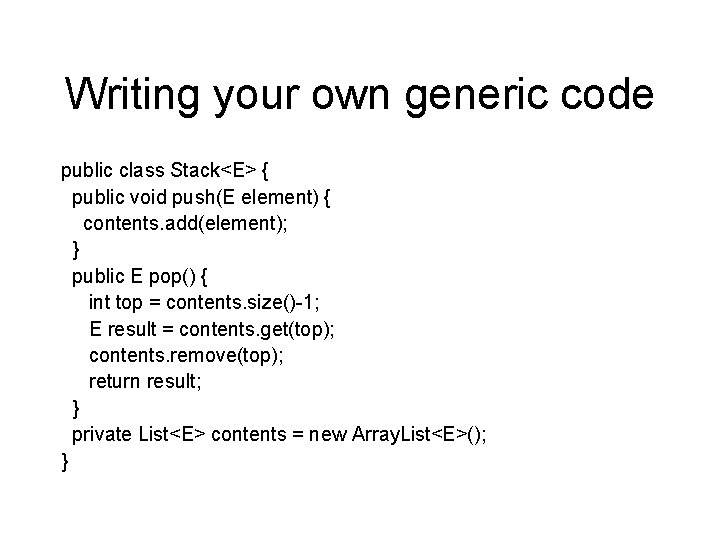 Writing your own generic code

public class Stack<E> {
  public void push(E element) {
    contents.add(element);
  }
  public E pop() {
    int top = contents.size()-1;
    E result = contents.get(top);
    contents.remove(top);
    return result;
  }
  private List<E> contents = new ArrayList<E>();
}